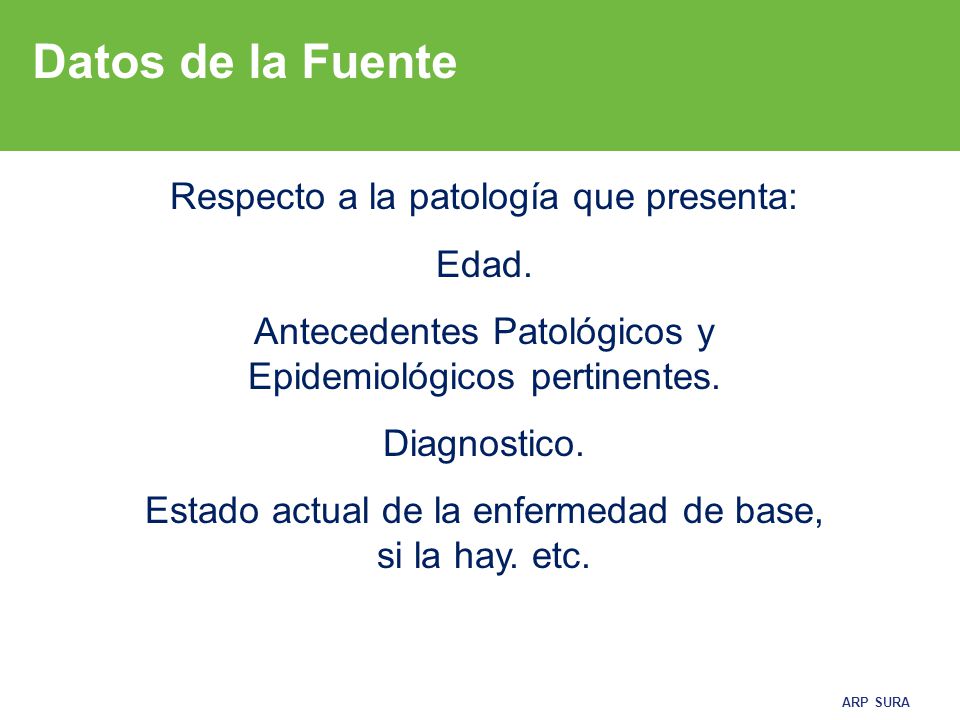 Datos de la Fuente

Respecto a la patología que presenta:

Edad.

Antecedentes Patológicos y Epidemiológicos pertinentes.

Diagnostico.

Estado actual de la enfermedad de base, si la hay. etc.

ARP SURA